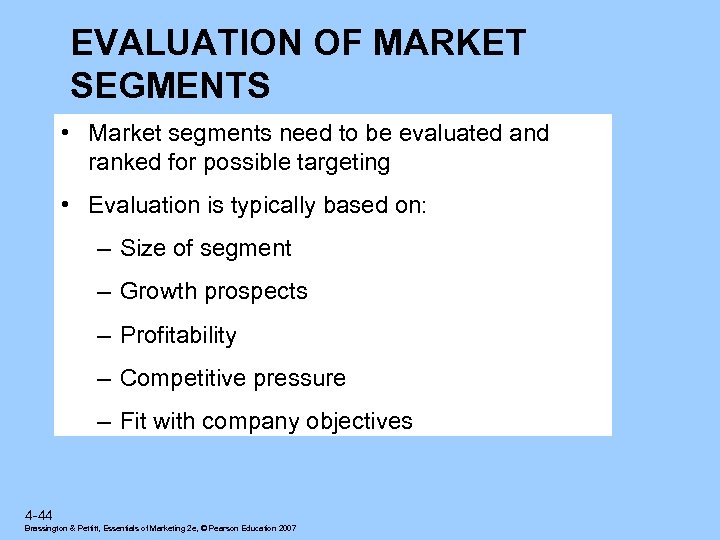 EVALUATION OF MARKET SEGMENTS

• Market segments need to be evaluated and ranked for possible targeting

• Evaluation is typically based on:

– Size of segment

– Growth prospects

– Profitability

– Competitive pressure

– Fit with company objectives

4-44

Brassington & Pettitt, Essentials of Marketing 2e, © Pearson Education 2007